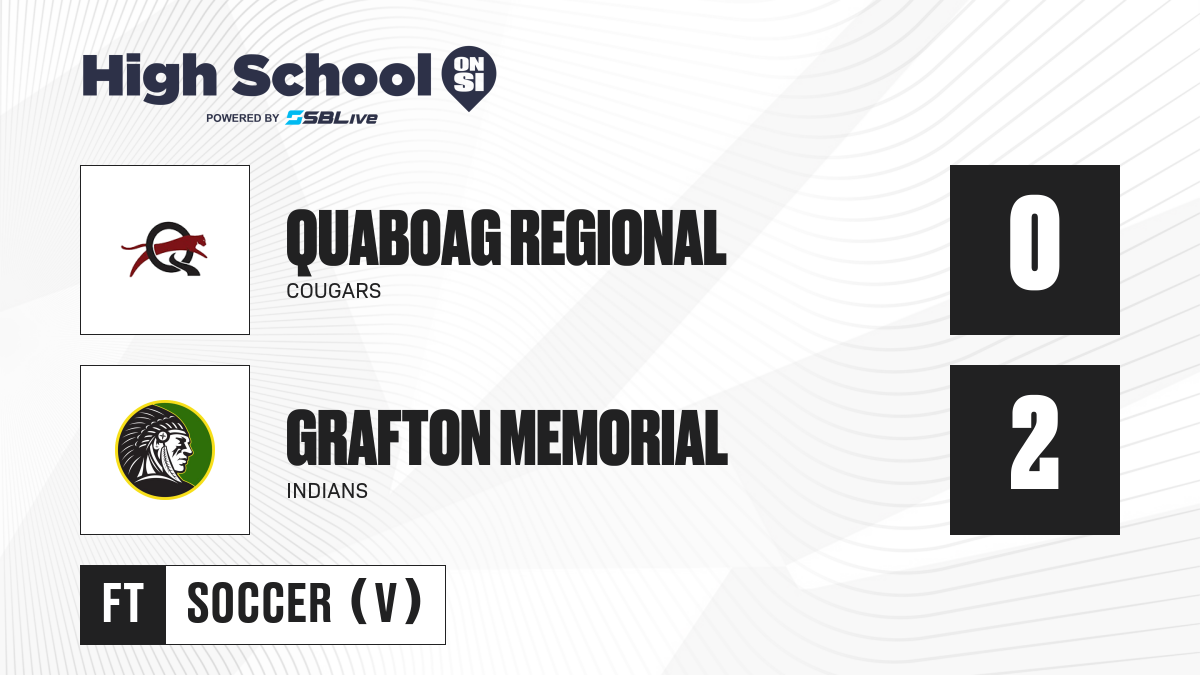 High School ON SI
POWERED BY SBLive

QUABOAG REGIONAL
COUGARS
0

GRAFTON MEMORIAL
INDIANS
2

FT SOCCER (V)